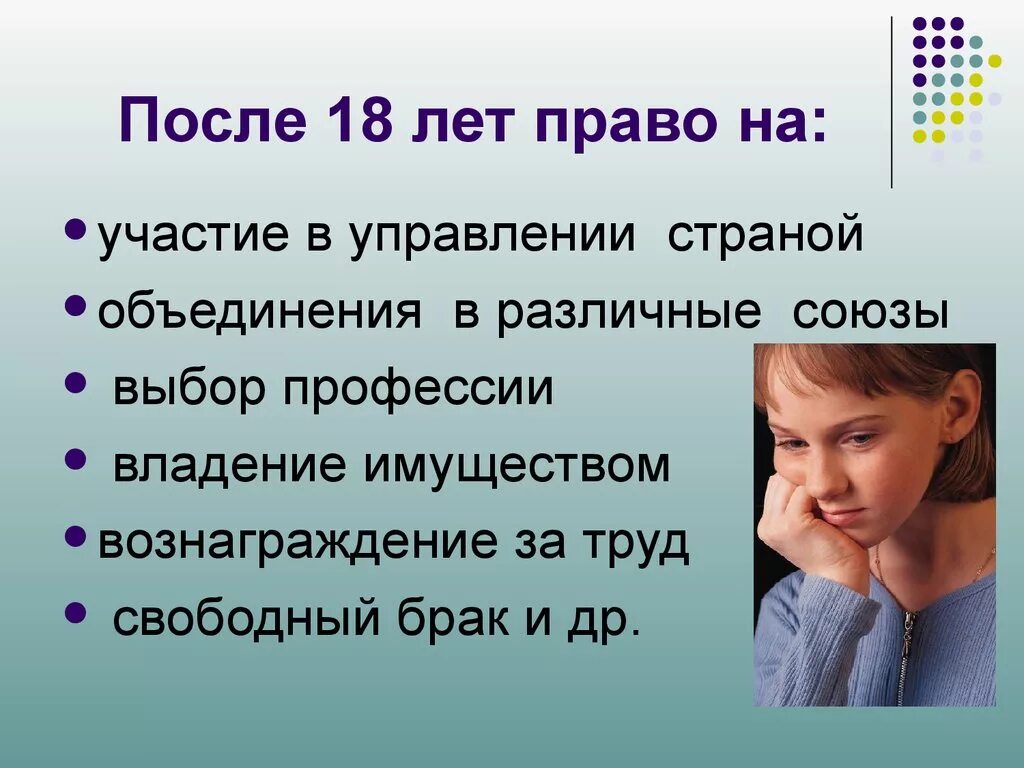 После 18 лет право на:

• участие в управлении страной
• объединения в различные союзы
• выбор профессии
• владение имуществом
• вознаграждение за труд
• свободный брак и др.